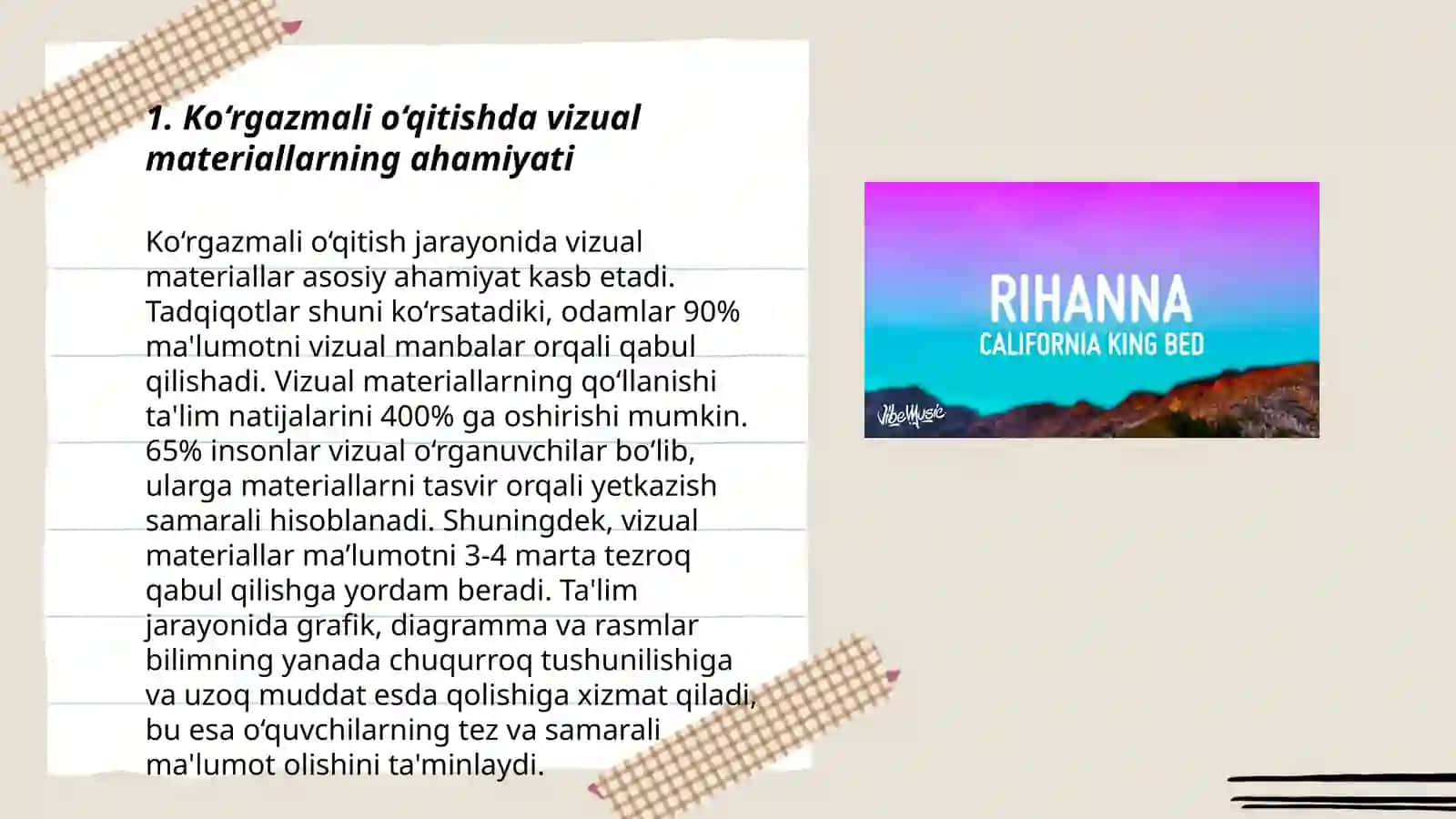 1. Ko‘rgazmali o‘qitishda vizual materiallarning ahamiyati

Ko‘rgazmali o‘qitish jarayonida vizual materiallar asosiy ahamiyat kasb etadi. Tadqiqotlar shuni ko‘rsatadiki, odamlar 90% ma'lumotni vizual manbalar orqali qabul qilishadi. Vizual materiallarning qo‘llanishi ta'lim natijalarini 400% ga oshirishi mumkin. 65% insonlar vizual o‘rganuvchilar bo‘lib, ularga materiallarni tasvir orqali yetkazish samarali hisoblanadi. Shuningdek, vizual materiallar ma’lumotni 3-4 marta tezroq qabul qilishga yordam beradi. Ta'lim jarayonida grafik, diagramma va rasmlar bilimning yanada chuqurroq tushunilishiga va uzoq muddat esda qolishiga xizmat qiladi, bu esa o‘quvchilarning tez va samarali ma'lumot olishini ta'minlaydi.

RIHANNA
CALIFORNIA KING BED
VibeMusic